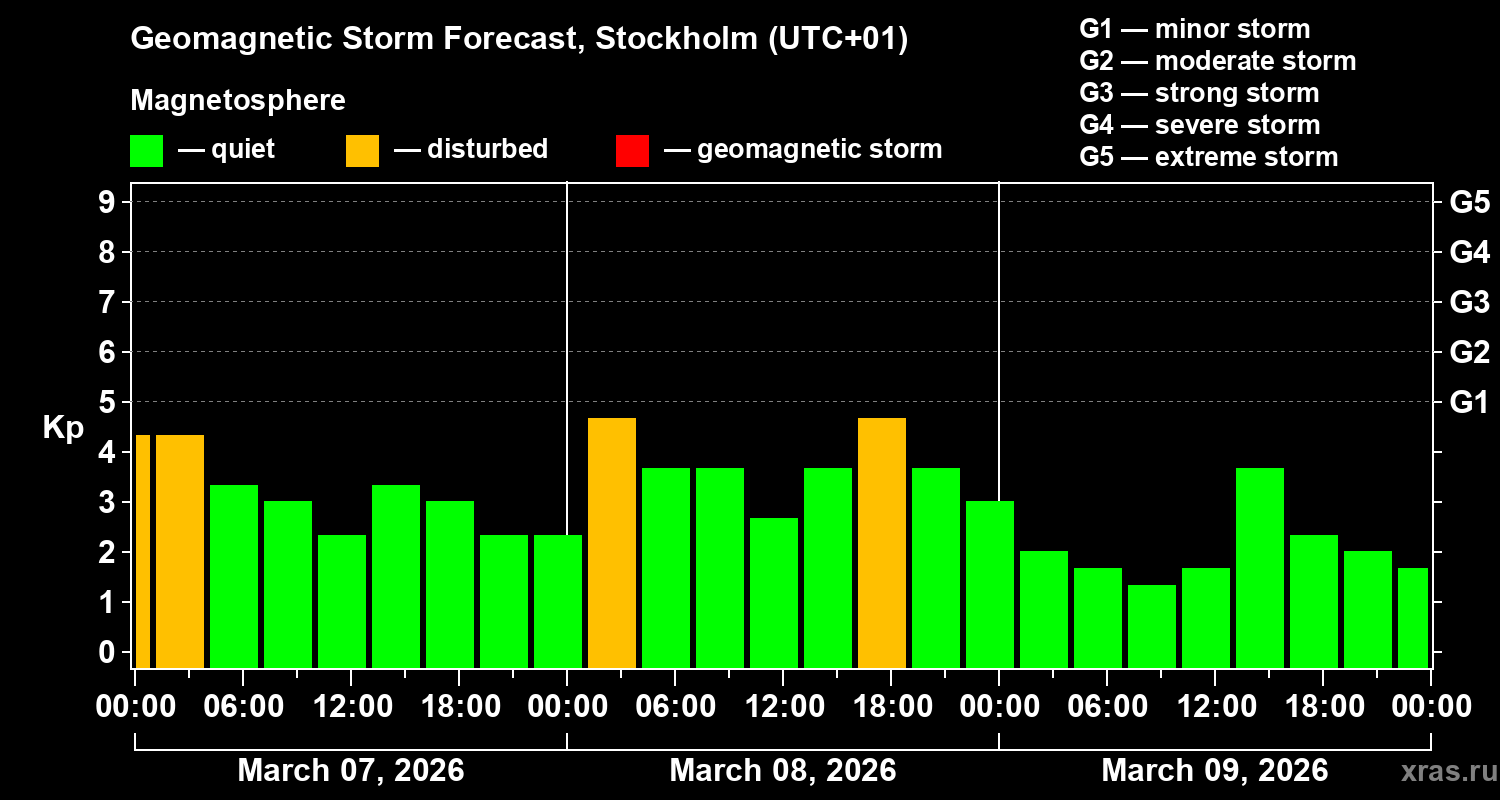 Geomagnetic Storm Forecast, Stockholm (UTC+01)

Magnetosphere

— quiet — disturbed — geomagnetic storm

G1 — minor storm
G2 — moderate storm
G3 — strong storm
G4 — severe storm
G5 — extreme storm

Kp

9 8 7 6 5 4 3 2 1 0

G5 G4 G3 G2 G1

00:00 06:00 12:00 18:00 00:00 06:00 12:00 18:00 00:00 06:00 12:00 18:00 00:00

March 07, 2026 March 08, 2026 March 09, 2026

xras.ru